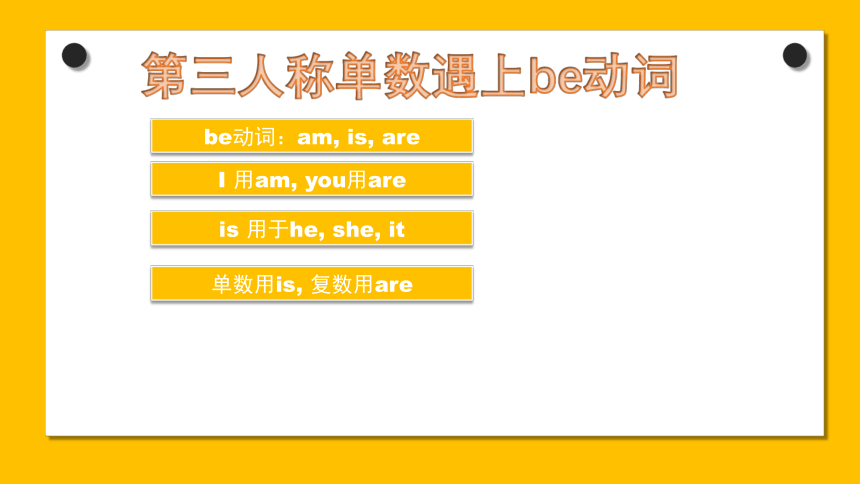 第三人称单数遇上be动词

be动词：am, is, are

I 用am, you用are

is 用于he, she, it

单数用is, 复数用are